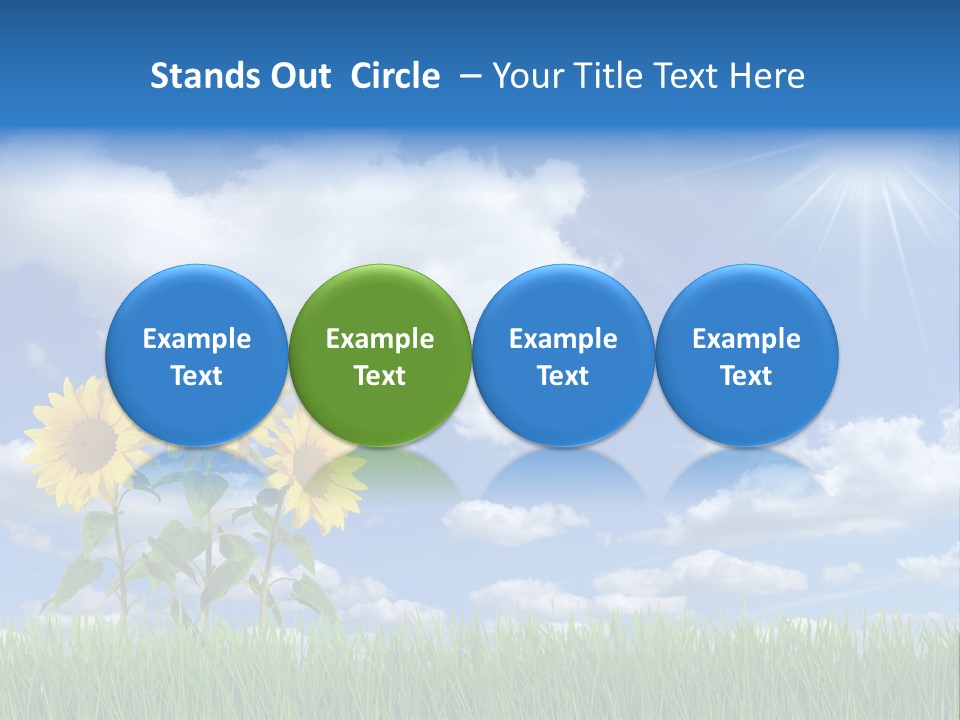 Stands Out Circle – Your Title Text Here

Example Text

Example Text

Example Text

Example Text